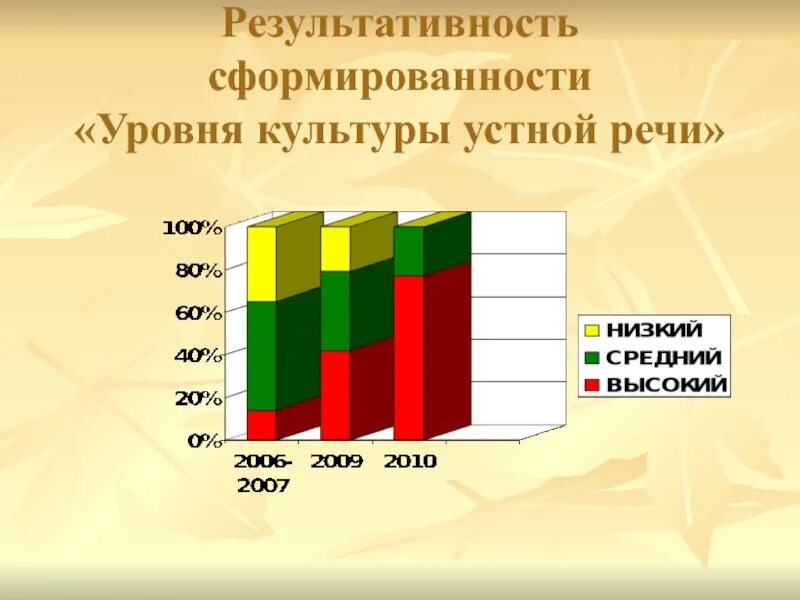 Результативность сформированности «Уровня культуры устной речи»

100%
80%
60%
40%
20%
0%

2006-2007
2009
2010

НИЗКИЙ
СРЕДНИЙ
ВЫСОКИЙ